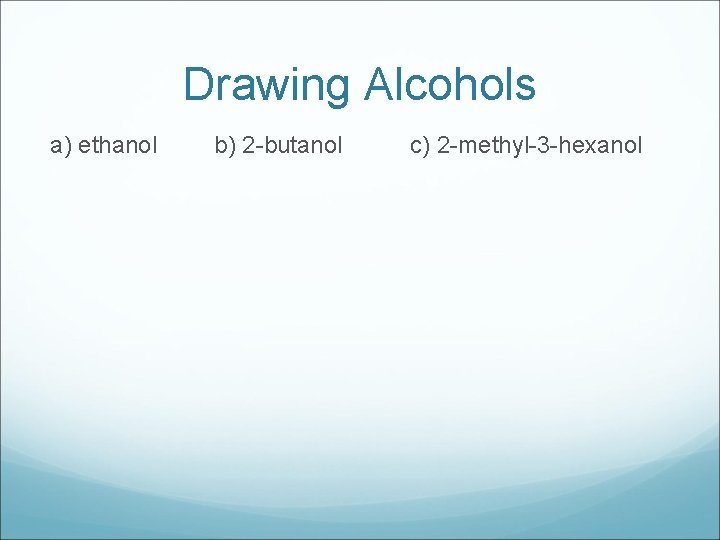 Drawing Alcohols

a) ethanol b) 2-butanol c) 2-methyl-3-hexanol